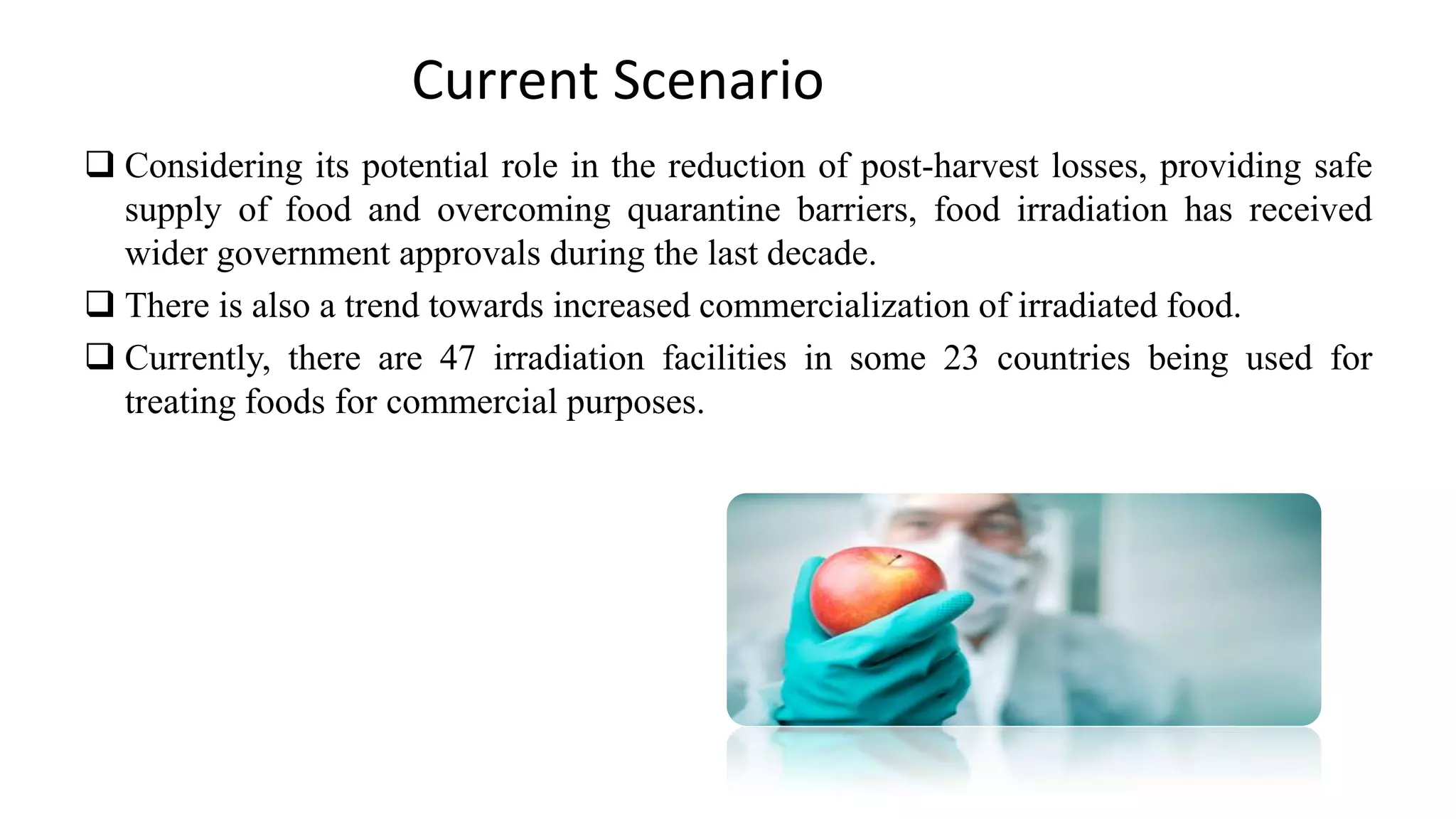 Current Scenario

❑ Considering its potential role in the reduction of post-harvest losses, providing safe supply of food and overcoming quarantine barriers, food irradiation has received wider government approvals during the last decade.

❑ There is also a trend towards increased commercialization of irradiated food.

❑ Currently, there are 47 irradiation facilities in some 23 countries being used for treating foods for commercial purposes.